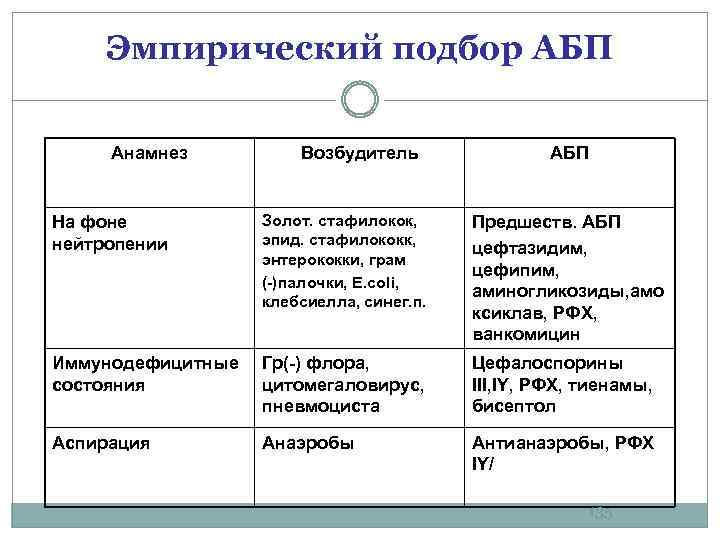 Эмпирический подбор АБП

| Анамнез | Возбудитель | АБП |
|---|---|---|
| На фоне нейтропении | Золот. стафилокок, эпид. стафилококк, энтерококки, грам (-)палочки, E.coli, клебсиелла, синег.п. | Предшеств. АБП цефтазидим, цефипим, аминогликозиды,амоксиклав, РФХ, ванкомицин |
| Иммунодефицитные состояния | Гр(-) флора, цитомегаловирус, пневмоциста | Цефалоспорины III,IY, РФХ, тиенамы, бисептол |
| Аспирация | Анаэробы | Антианаэробы, РФХ IY/ |

135